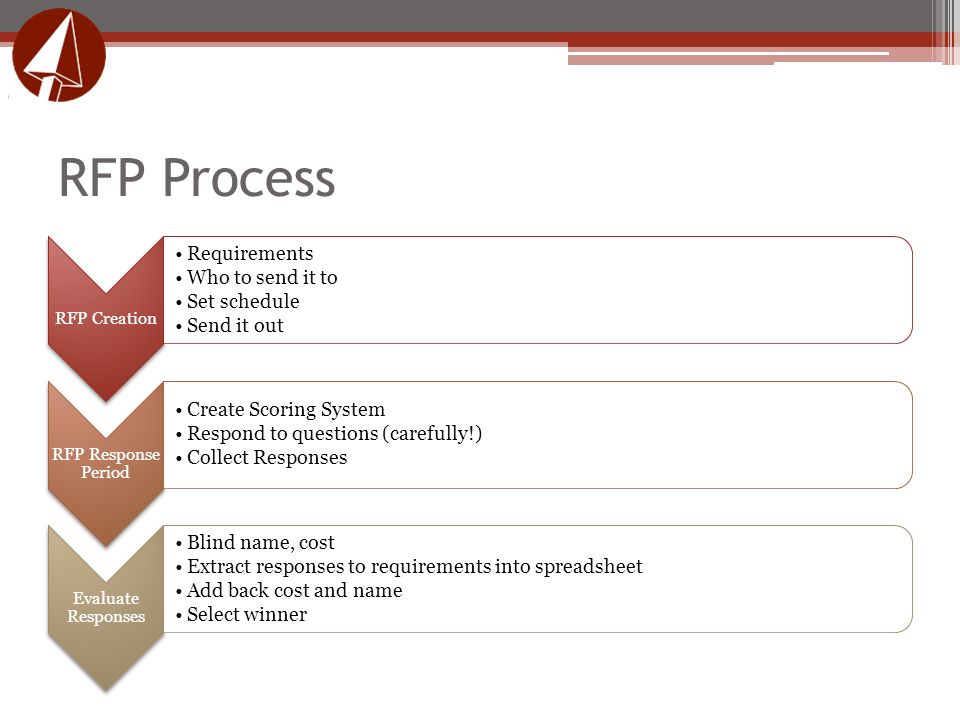 RFP Process

RFP Creation

• Requirements
• Who to send it to
• Set schedule
• Send it out

RFP Response Period

• Create Scoring System
• Respond to questions (carefully!)
• Collect Responses

Evaluate Responses

• Blind name, cost
• Extract responses to requirements into spreadsheet
• Add back cost and name
• Select winner